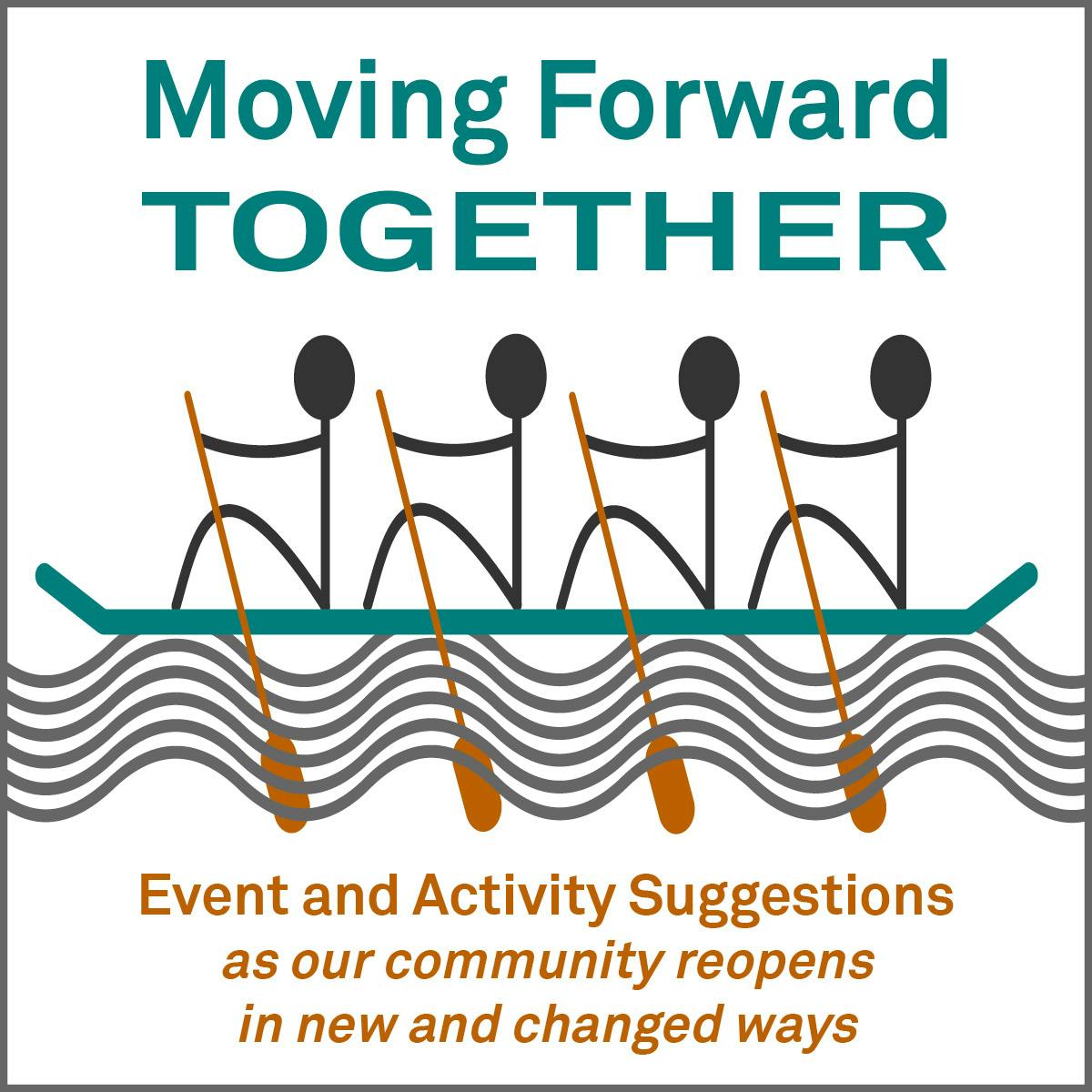 Moving Forward
TOGETHER

Event and Activity Suggestions
as our community reopens in new and changed ways